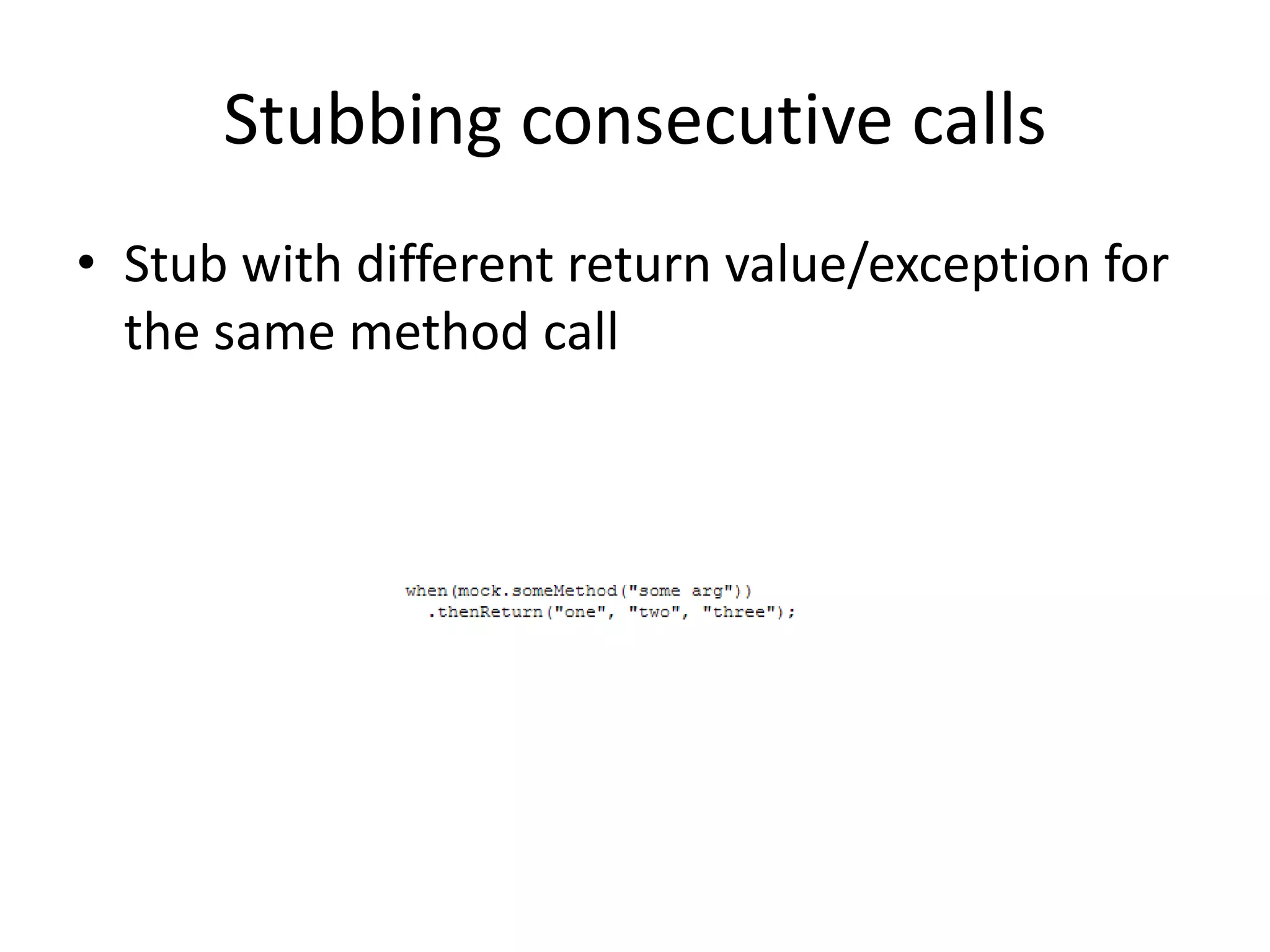 Stubbing consecutive calls

• Stub with different return value/exception for the same method call

when(mock.someMethod("some arg"))
  .thenReturn("one", "two", "three");